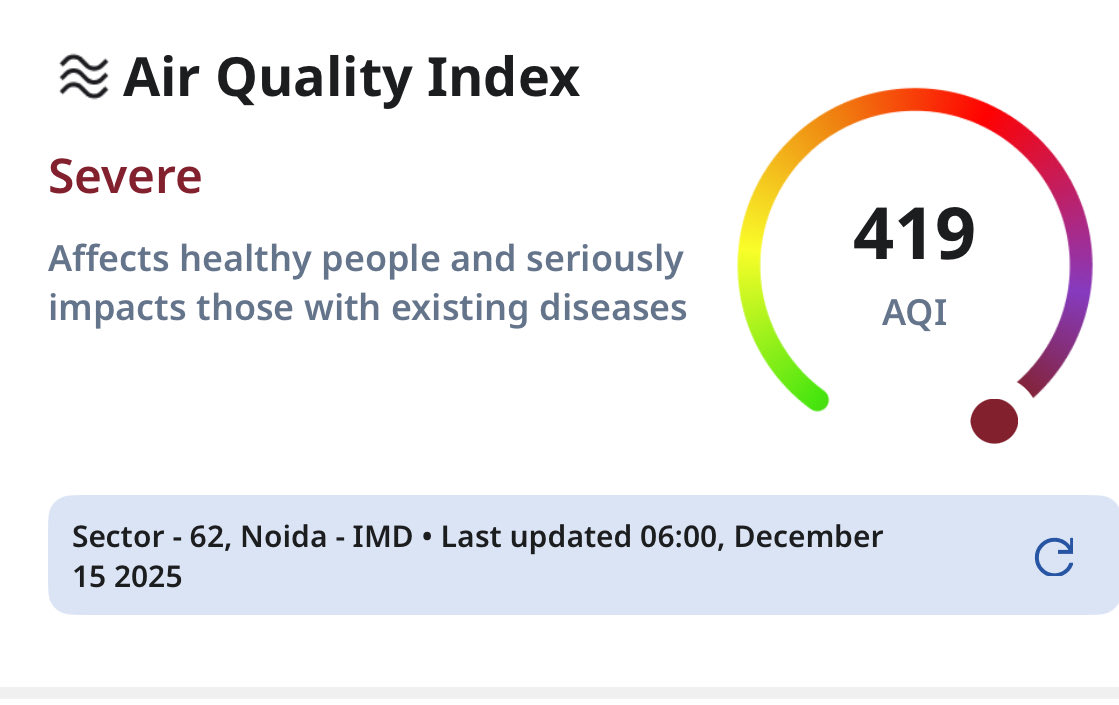 Air Quality Index

Severe

Affects healthy people and seriously impacts those with existing diseases

419
AQI

Sector - 62, Noida - IMD • Last updated 06:00, December 15 2025